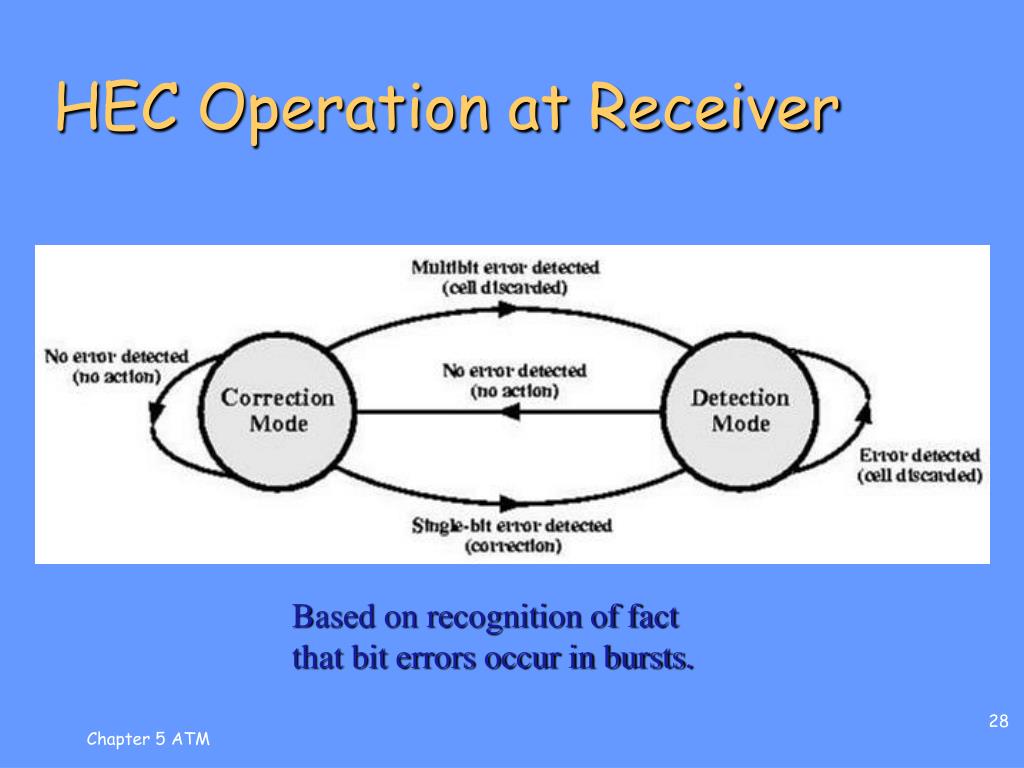 HEC Operation at Receiver

Multibit error detected (cell discarded)

No error detected (no action)

Correction Mode

No error detected (no action)

Detection Mode

Error detected (cell discarded)

Single-bit error detected (correction)

Based on recognition of fact that bit errors occur in bursts.

28

Chapter 5 ATM